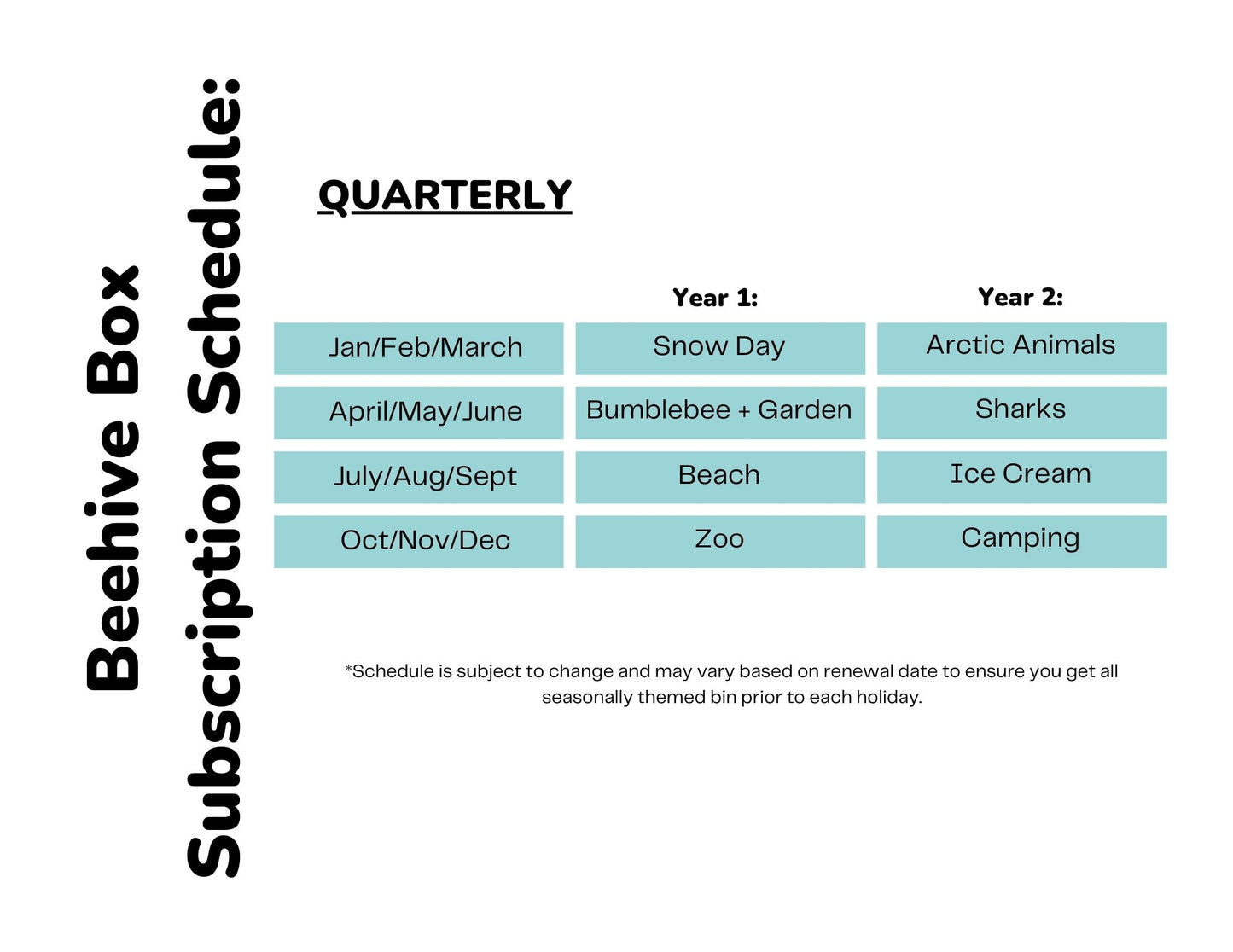 Beehive Box
Subscription Schedule:

QUARTERLY

| | Year 1: | Year 2: |
|---|---|---|
| Jan/Feb/March | Snow Day | Arctic Animals |
| April/May/June | Bumblebee + Garden | Sharks |
| July/Aug/Sept | Beach | Ice Cream |
| Oct/Nov/Dec | Zoo | Camping |

*Schedule is subject to change and may vary based on renewal date to ensure you get all seasonally themed bin prior to each holiday.